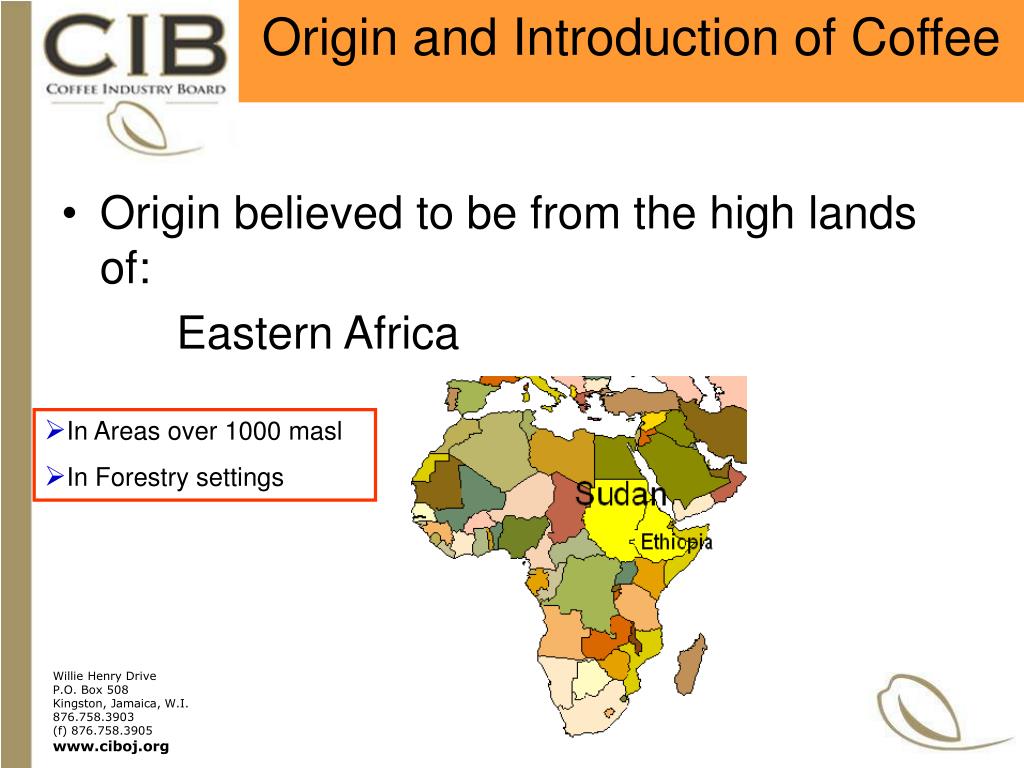 CIB
COFFEE INDUSTRY BOARD

Origin and Introduction of Coffee

• Origin believed to be from the high lands of:

Eastern Africa

➢In Areas over 1000 masl

➢In Forestry settings

Sudan

Ethiopia

Willie Henry Drive
P.O. Box 508
Kingston, Jamaica, W.I.
876.758.3903
(f) 876.758.3905
www.ciboj.org